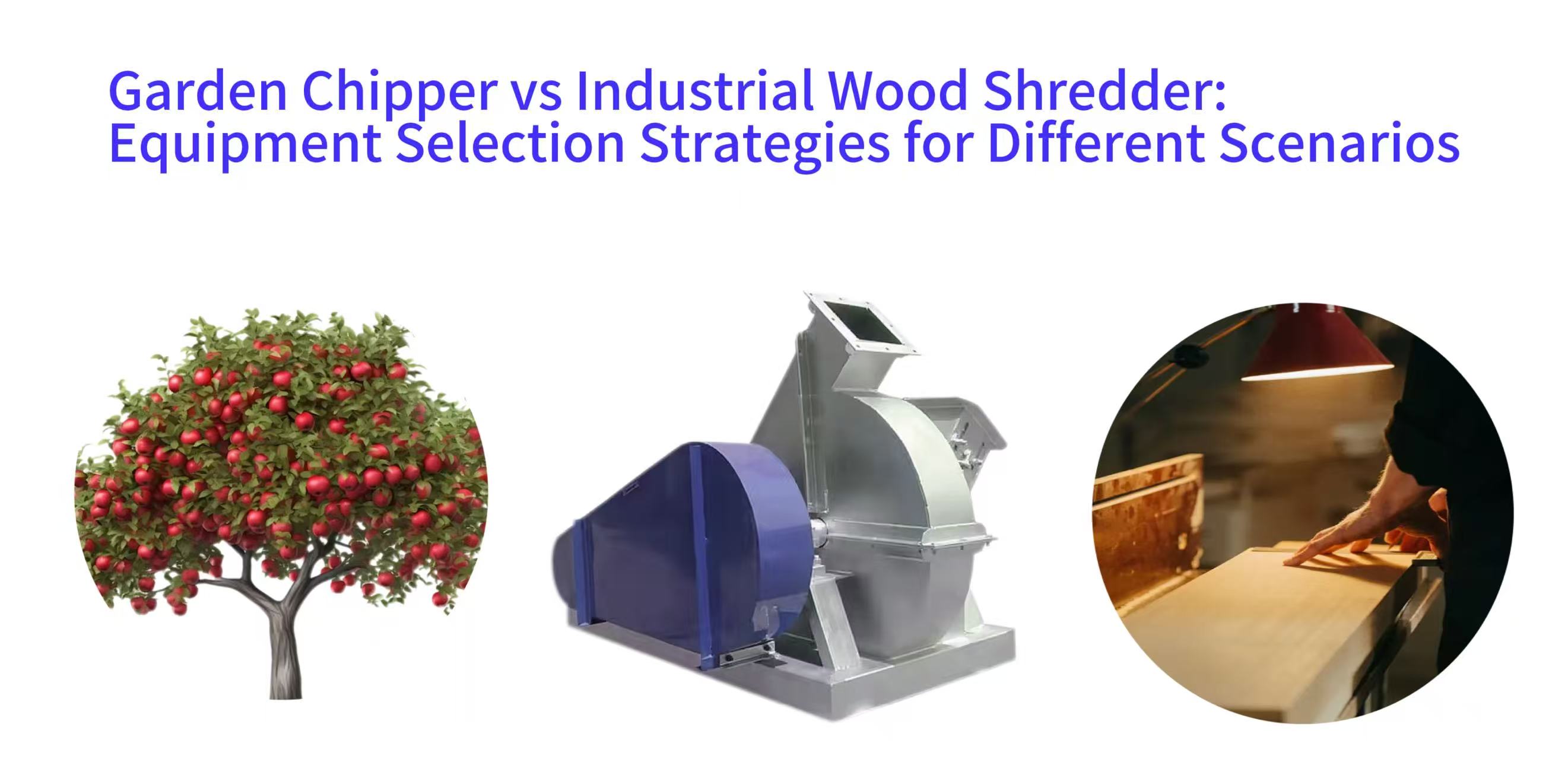 Garden Chipper vs Industrial Wood Shredder:
Equipment Selection Strategies for Different Scenarios